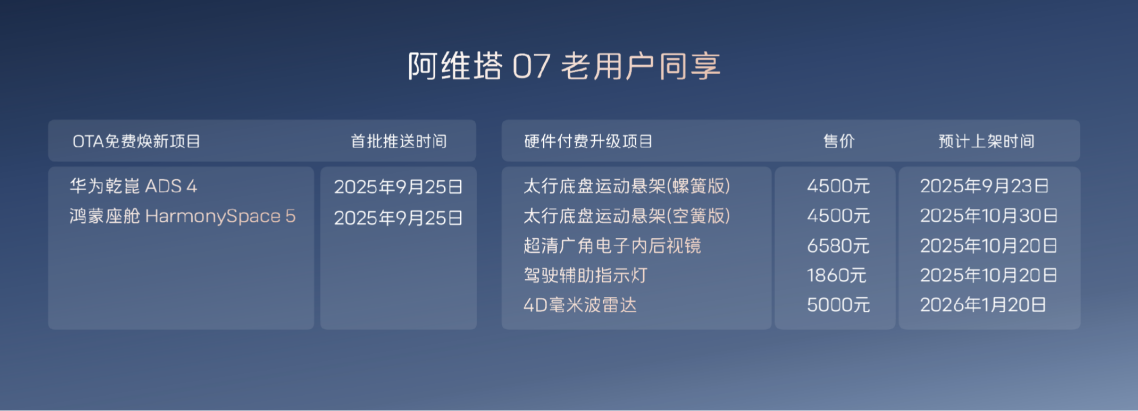 阿维塔 07 老用户同享

| OTA免费焕新项目 | 首批推送时间 |
|---|---|
| 华为乾崑 ADS 4 | 2025年9月25日 |
| 鸿蒙座舱 HarmonySpace 5 | 2025年9月25日 |

| 硬件付费升级项目 | 售价 | 预计上架时间 |
|---|---|---|
| 太行底盘运动悬架(螺簧版) | 4500元 | 2025年9月23日 |
| 太行底盘运动悬架(空簧版) | 4500元 | 2025年10月30日 |
| 超清广角电子内后视镜 | 6580元 | 2025年10月20日 |
| 驾驶辅助指示灯 | 1860元 | 2025年10月20日 |
| 4D毫米波雷达 | 5000元 | 2026年1月20日 |